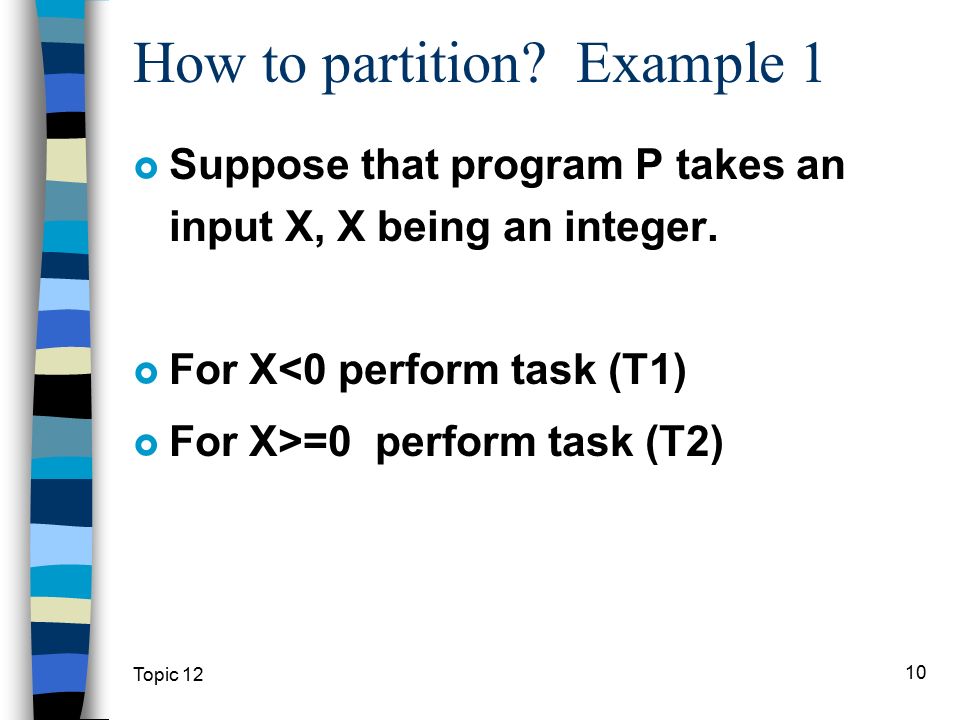 How to partition? Example 1

Suppose that program P takes an input X, X being an integer.

For X<0 perform task (T1)

For X>=0 perform task (T2)

Topic 12

10